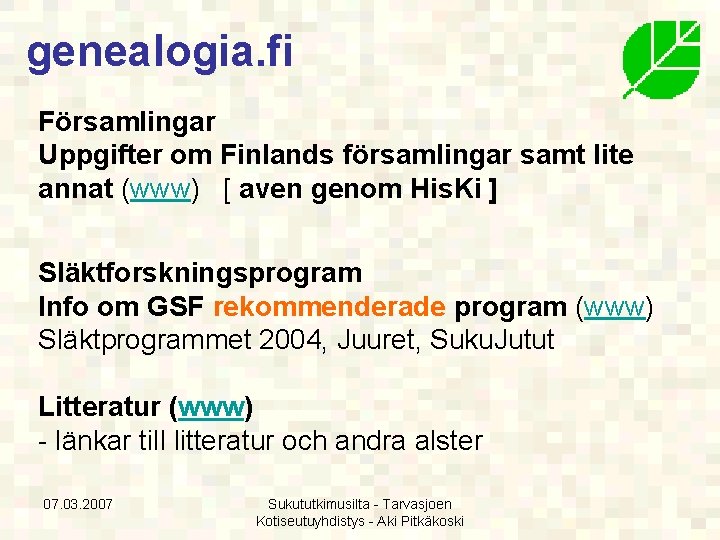 genealogia.fi

Församlingar
Uppgifter om Finlands församlingar samt lite annat (www) [ aven genom HisKi ]

Släktforskningsprogram
Info om GSF rekommenderade program (www)
Släktprogrammet 2004, Juuret, SukuJutut

Litteratur (www)
- länkar till litteratur och andra alster

07.03.2007

Sukututkimusilta - Tarvasjoen Kotiseutuyhdistys - Aki Pitkäkoski